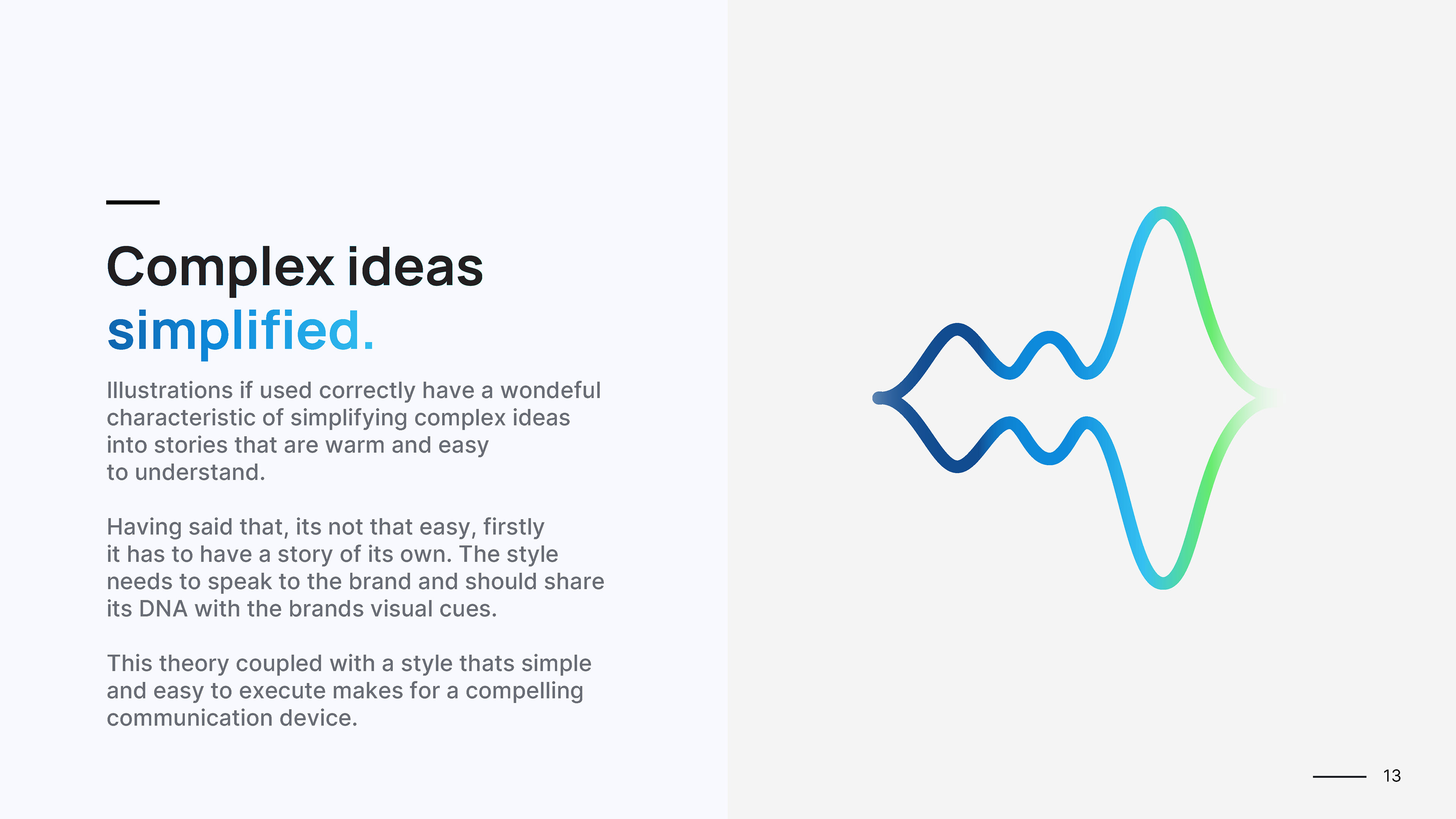 Complex ideas
simplified.

Illustrations if used correctly have a wondeful characteristic of simplifying complex ideas into stories that are warm and easy to understand.

Having said that, its not that easy, firstly it has to have a story of its own. The style needs to speak to the brand and should share its DNA with the brands visual cues.

This theory coupled with a style thats simple and easy to execute makes for a compelling communication device.

13